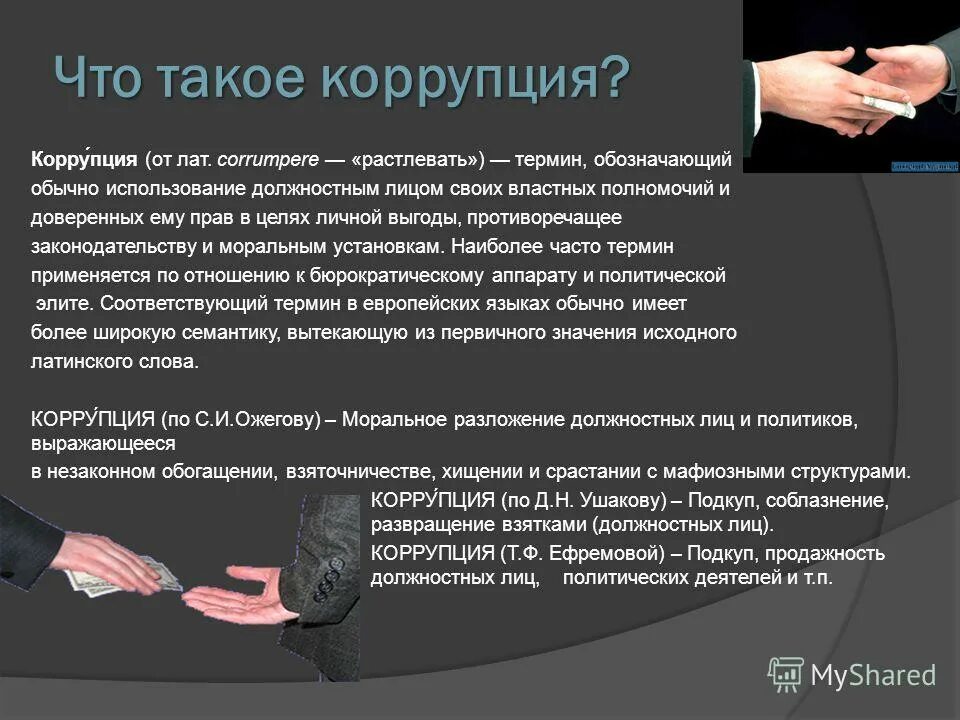 Что такое коррупция?

Корру́пция (от лат. corrumpere — «растлевать») — термин, обозначающий обычно использование должностным лицом своих властных полномочий и доверенных ему прав в целях личной выгоды, противоречащее законодательству и моральным установкам. Наиболее часто термин применяется по отношению к бюрократическому аппарату и политической элите. Соответствующий термин в европейских языках обычно имеет более широкую семантику, вытекающую из первичного значения исходного латинского слова.

КОРРУ́ПЦИЯ (по С.И.Ожегову) – Моральное разложение должностных лиц и политиков, выражающееся в незаконном обогащении, взяточничестве, хищении и срастании с мафиозными структурами.

КОРРУ́ПЦИЯ (по Д.Н. Ушакову) – Подкуп, соблазнение, развращение взятками (должностных лиц).

КОРРУПЦИЯ (Т.Ф. Ефремовой) – Подкуп, продажность должностных лиц, политических деятелей и т.п.

MyShared